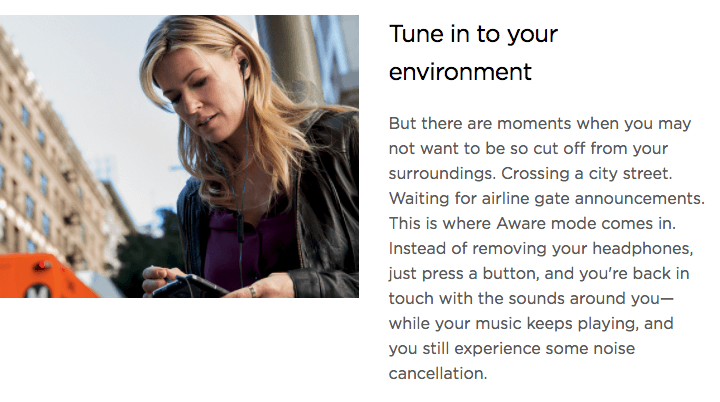 Tune in to your environment

But there are moments when you may not want to be so cut off from your surroundings. Crossing a city street. Waiting for airline gate announcements. This is where Aware mode comes in. Instead of removing your headphones, just press a button, and you're back in touch with the sounds around you—while your music keeps playing, and you still experience some noise cancellation.